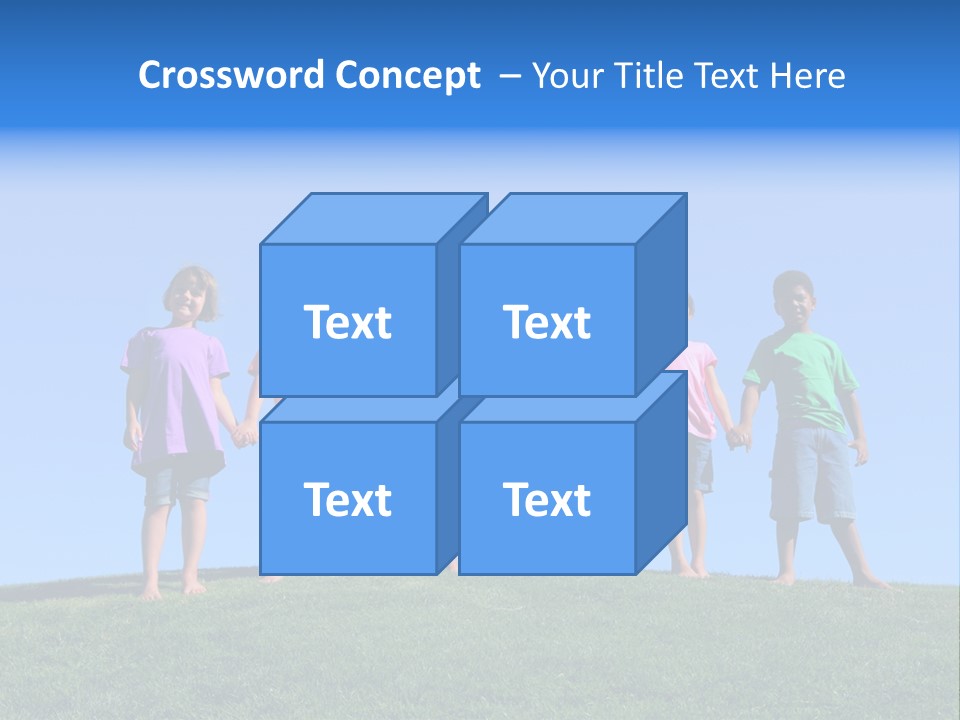 Crossword Concept – Your Title Text Here

Text

Text

Text

Text